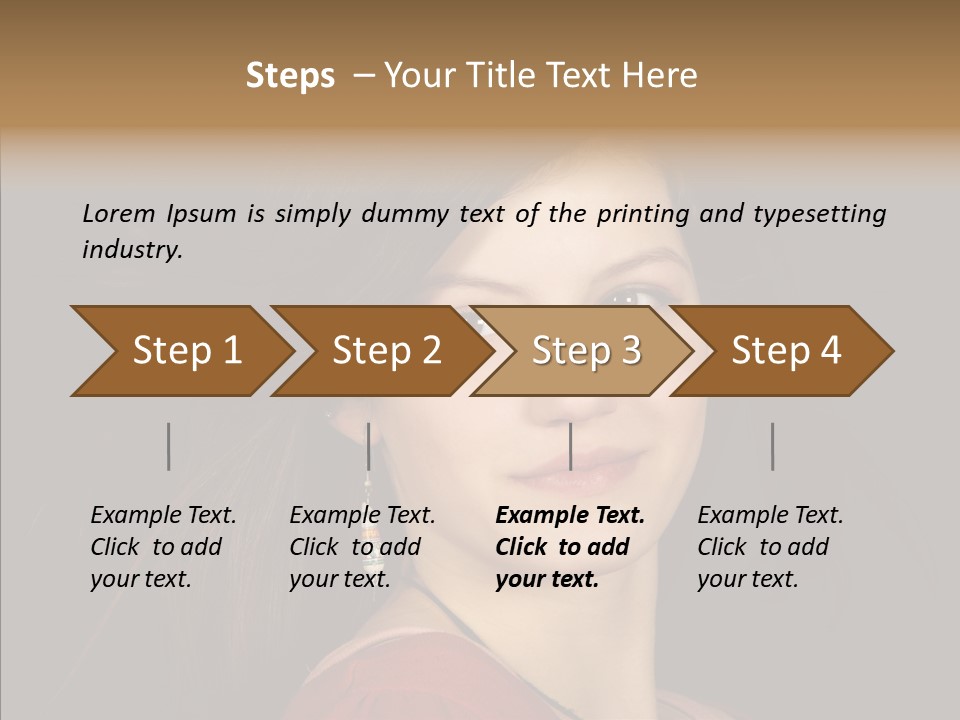 Steps – Your Title Text Here

Lorem Ipsum is simply dummy text of the printing and typesetting industry.

Step 1

Step 2

Step 3

Step 4

Example Text. Click to add your text.

Example Text. Click to add your text.

Example Text. Click to add your text.

Example Text. Click to add your text.